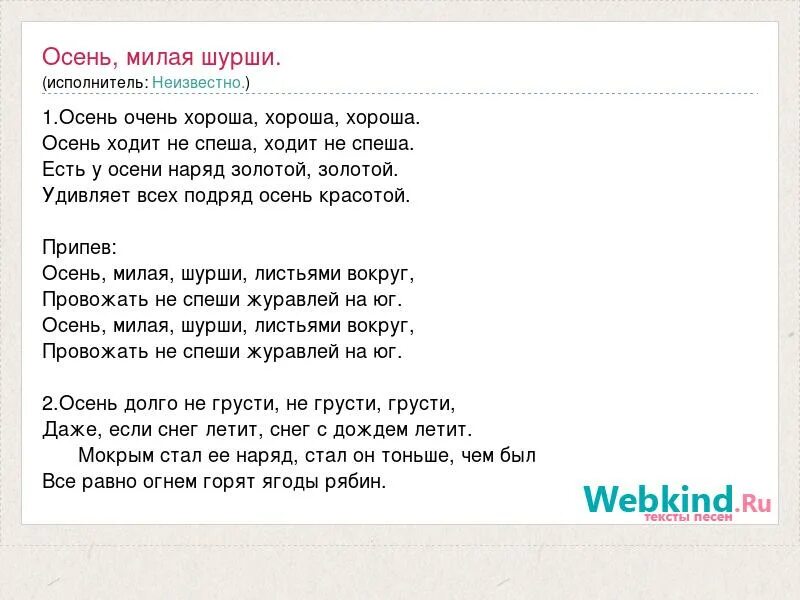 Осень, милая шурши.
(исполнитель: Неизвестно.)

1.Осень очень хороша, хороша, хороша.
Осень ходит не спеша, ходит не спеша.
Есть у осени наряд золотой, золотой.
Удивляет всех подряд осень красотой.

Припев:
Осень, милая, шурши, листьями вокруг,
Провожать не спеши журавлей на юг.
Осень, милая, шурши, листьями вокруг,
Провожать не спеши журавлей на юг.

2.Осень долго не грусти, не грусти, грусти,
Даже, если снег летит, снег с дождем летит.
Мокрым стал ее наряд, стал он тоньше, чем был
Все равно огнем горят ягоды рябин.

Webkind.Ru
тексты песен